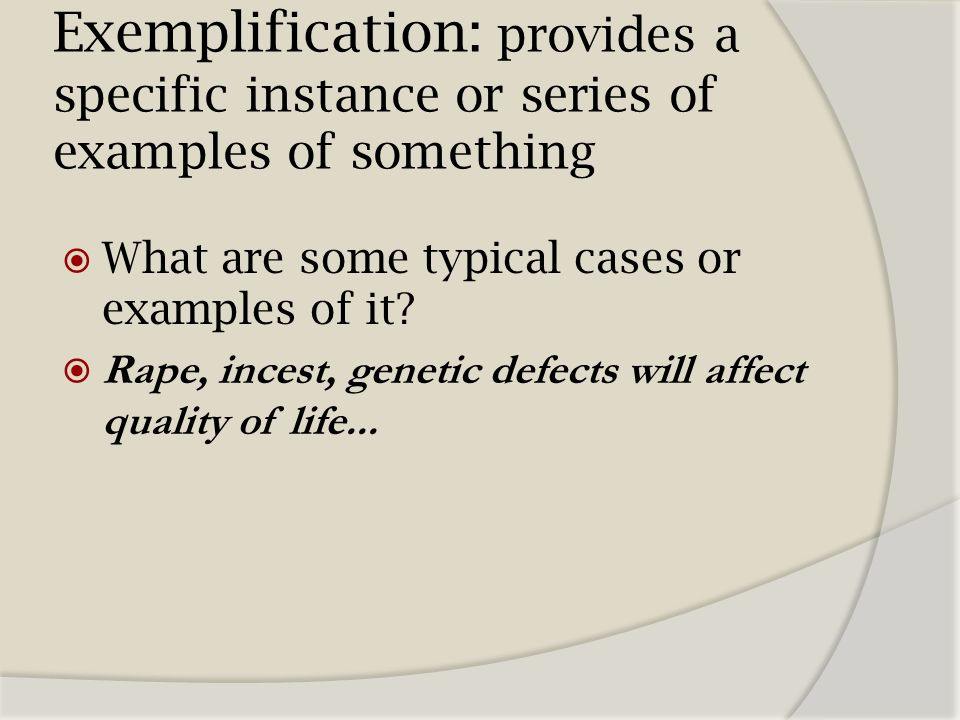 Exemplification: provides a specific instance or series of examples of something

What are some typical cases or examples of it?

Rape, incest, genetic defects will affect quality of life…